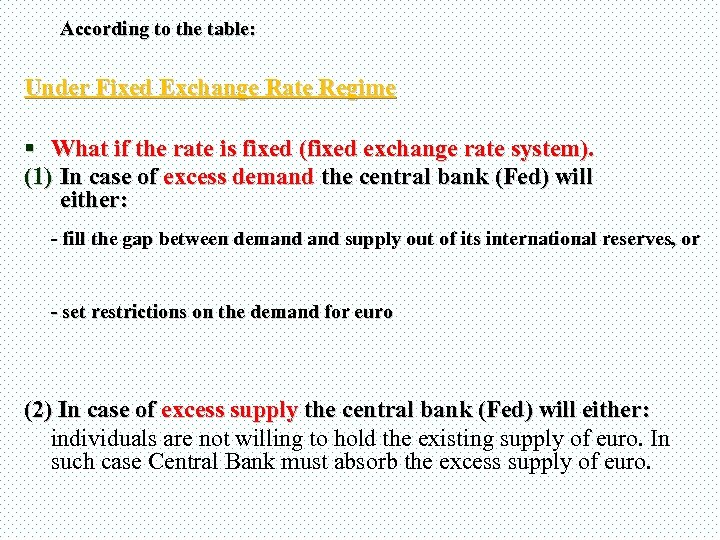 According to the table:

Under Fixed Exchange Rate Regime

▪ What if the rate is fixed (fixed exchange rate system).

(1) In case of excess demand the central bank (Fed) will either:

- fill the gap between demand and supply out of its international reserves, or

- set restrictions on the demand for euro

(2) In case of excess supply the central bank (Fed) will either:

individuals are not willing to hold the existing supply of euro. In such case Central Bank must absorb the excess supply of euro.